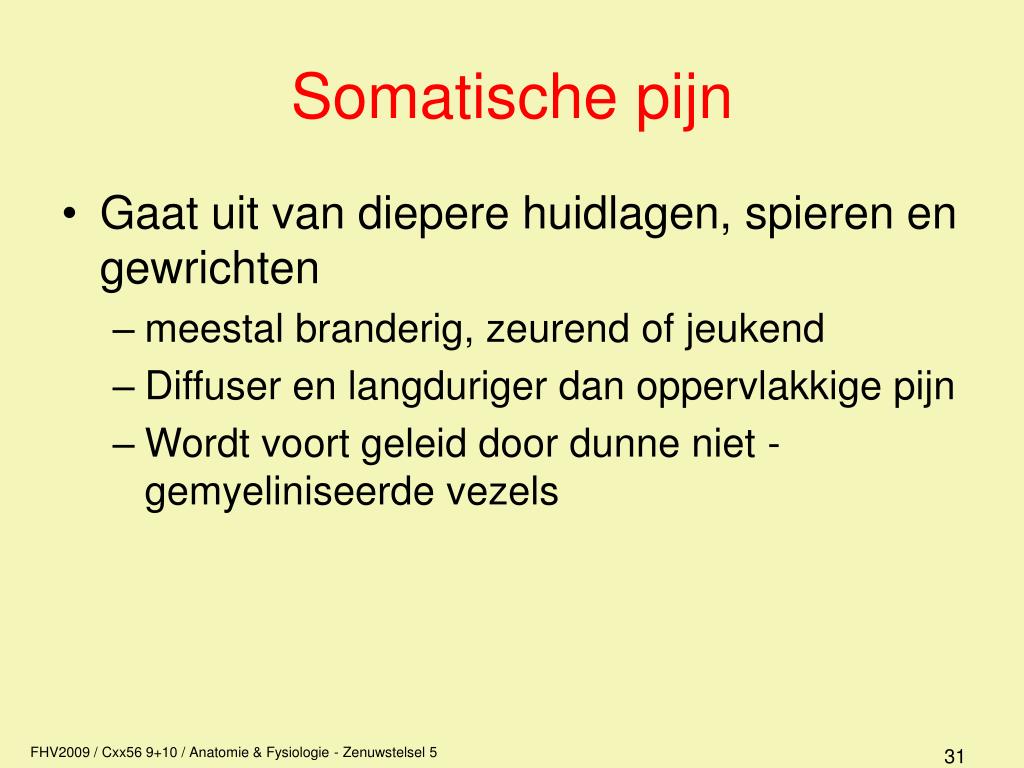 Somatische pijn

• Gaat uit van diepere huidlagen, spieren en gewrichten
– meestal branderig, zeurend of jeukend
– Diffuser en langduriger dan oppervlakkige pijn
– Wordt voort geleid door dunne niet - gemyeliniseerde vezels

FHV2009 / Cxx56 9+10 / Anatomie & Fysiologie - Zenuwstelsel 5

31